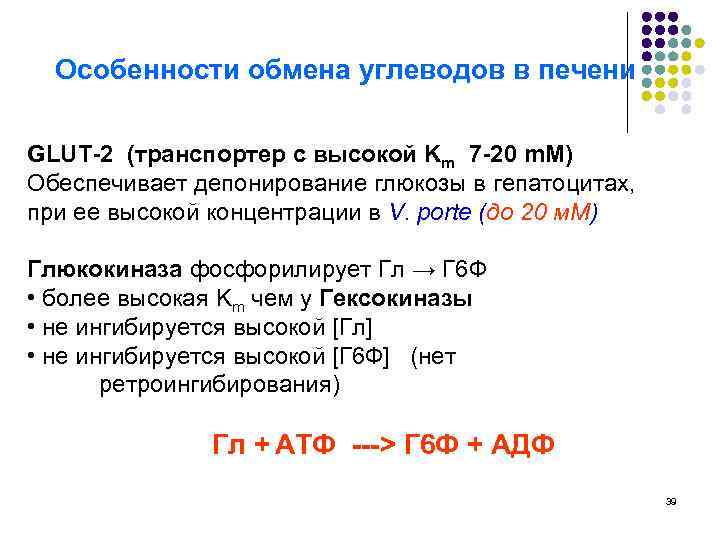 Особенности обмена углеводов в печени

GLUT-2 (транспортер с высокой $K_m$ 7-20 mM) Обеспечивает депонирование глюкозы в гепатоцитах, при ее высокой концентрации в V. porte (до 20 мМ)

Глюкокиназа фосфорилирует Гл → Г6Ф
• более высокая $K_m$ чем у Гексокиназы
• не ингибируется высокой [Гл]
• не ингибируется высокой [Г6Ф] (нет ретроингибирования)

Гл + АТФ ---> Г6Ф + АДФ

39